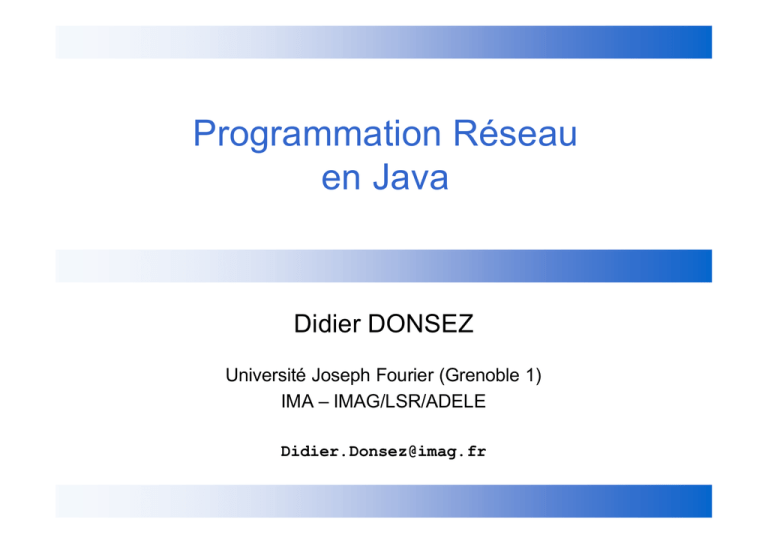 Programmation Réseau
en Java

Didier DONSEZ

Université Joseph Fourier (Grenoble 1)
IMA – IMAG/LSR/ADELE

Didier.Donsez@imag.fr